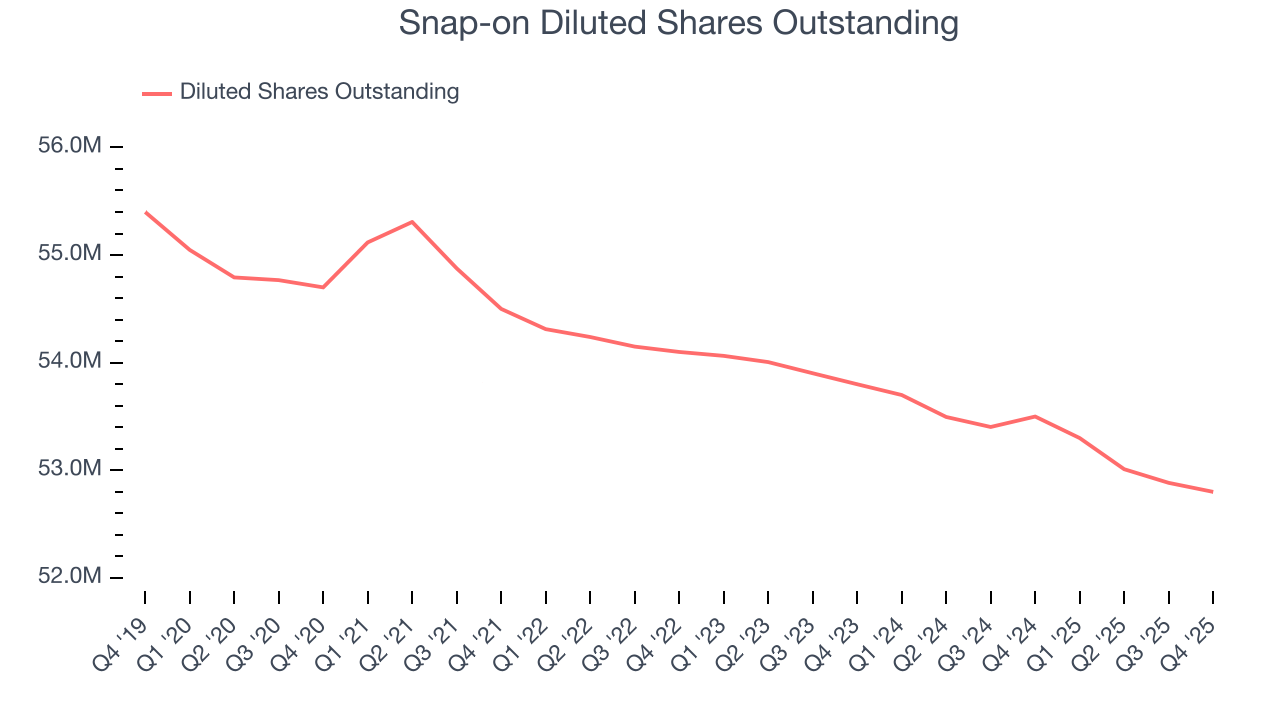 Snap-on Diluted Shares Outstanding

Diluted Shares Outstanding

56.0M
55.0M
54.0M
53.0M
52.0M

Q4 '19
Q1 '20
Q2 '20
Q3 '20
Q4 '20
Q1 '21
Q2 '21
Q3 '21
Q4 '21
Q1 '22
Q2 '22
Q3 '22
Q4 '22
Q1 '23
Q2 '23
Q3 '23
Q4 '23
Q1 '24
Q2 '24
Q3 '24
Q4 '24
Q1 '25
Q2 '25
Q3 '25
Q4 '25